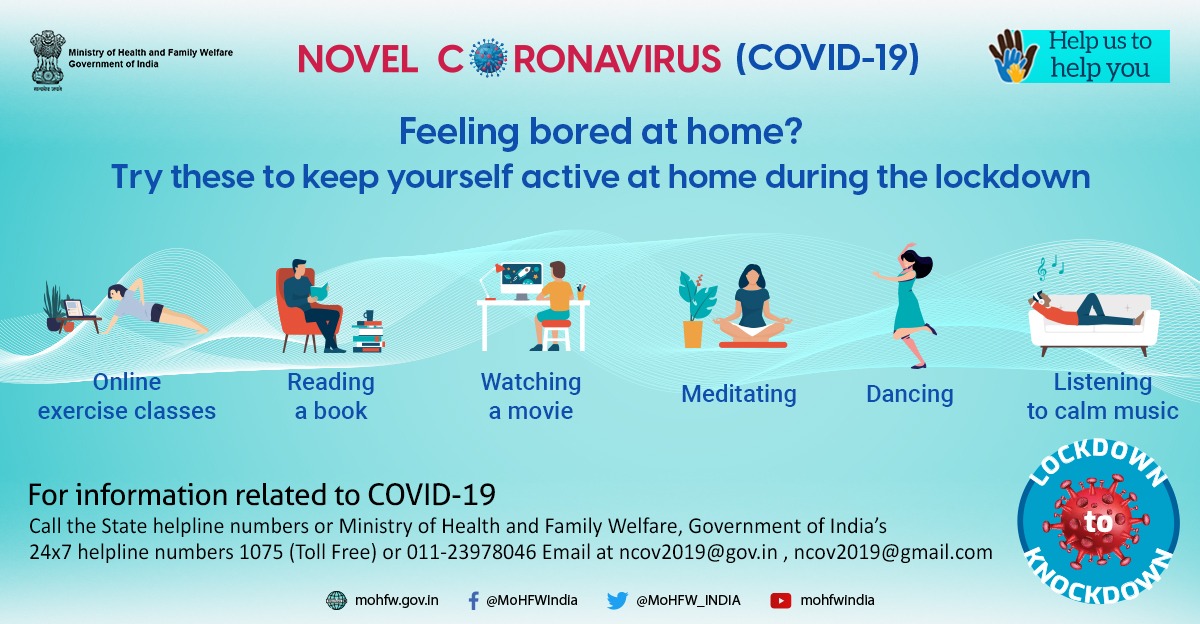 Ministry of Health and Family Welfare
Government of India

NOVEL CORONAVIRUS (COVID-19)

Help us to help you

Feeling bored at home?
Try these to keep yourself active at home during the lockdown

Online exercise classes

Reading a book

Watching a movie

Meditating

Dancing

Listening to calm music

For information related to COVID-19
Call the State helpline numbers or Ministry of Health and Family Welfare, Government of India's 24x7 helpline numbers 1075 (Toll Free) or 011-23978046 Email at ncov2019@gov.in , ncov2019@gmail.com

LOCKDOWN to KNOCKDOWN

mohfw.gov.in @MoHFWIndia @MoHFW_INDIA mohfwindia